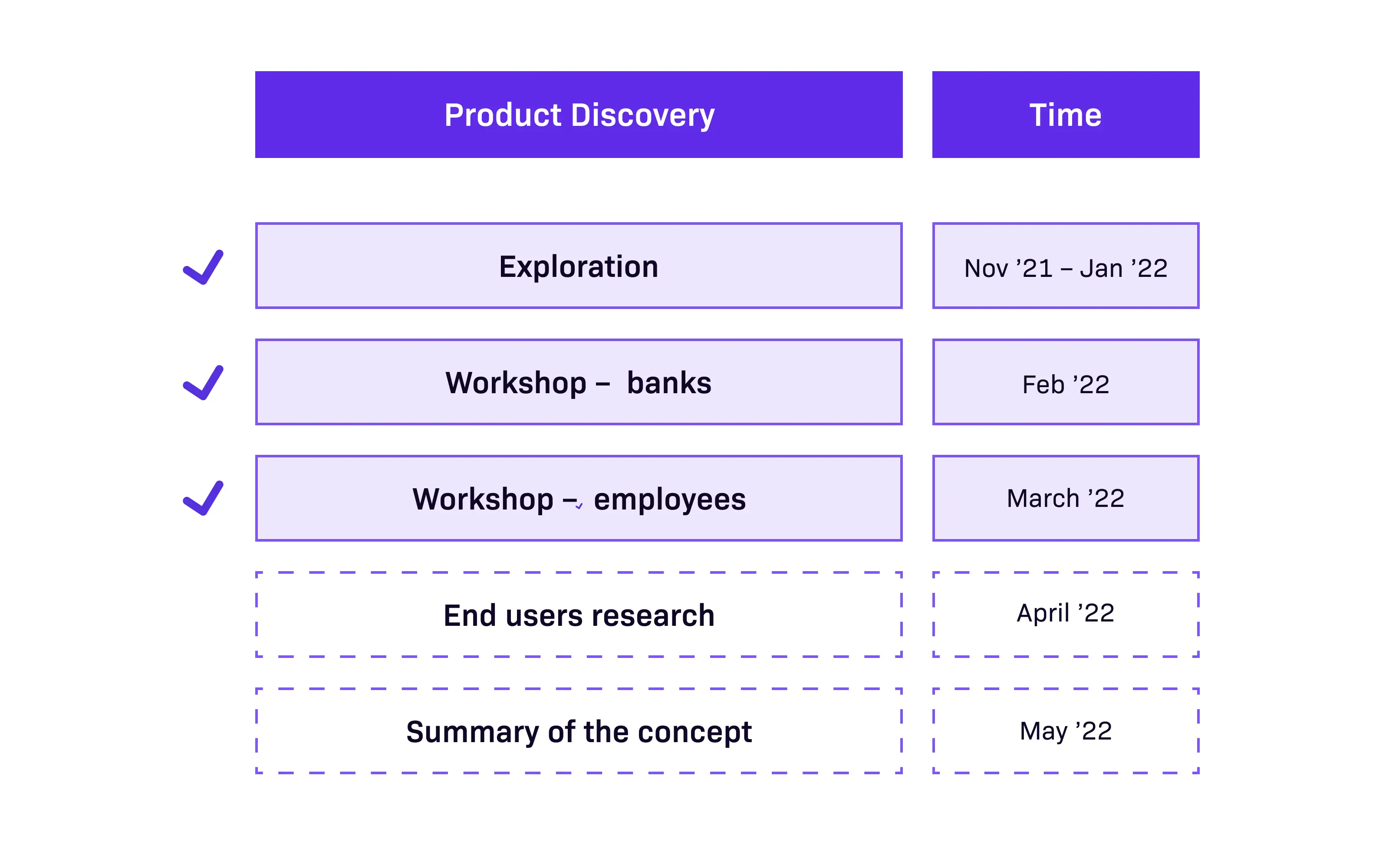 | Product Discovery | Time |
|---|---|
| Exploration | Nov ’21 – Jan ’22 |
| Workshop – banks | Feb ’22 |
| Workshop – employees | March ’22 |
| End users research | April ’22 |
| Summary of the concept | May ’22 |